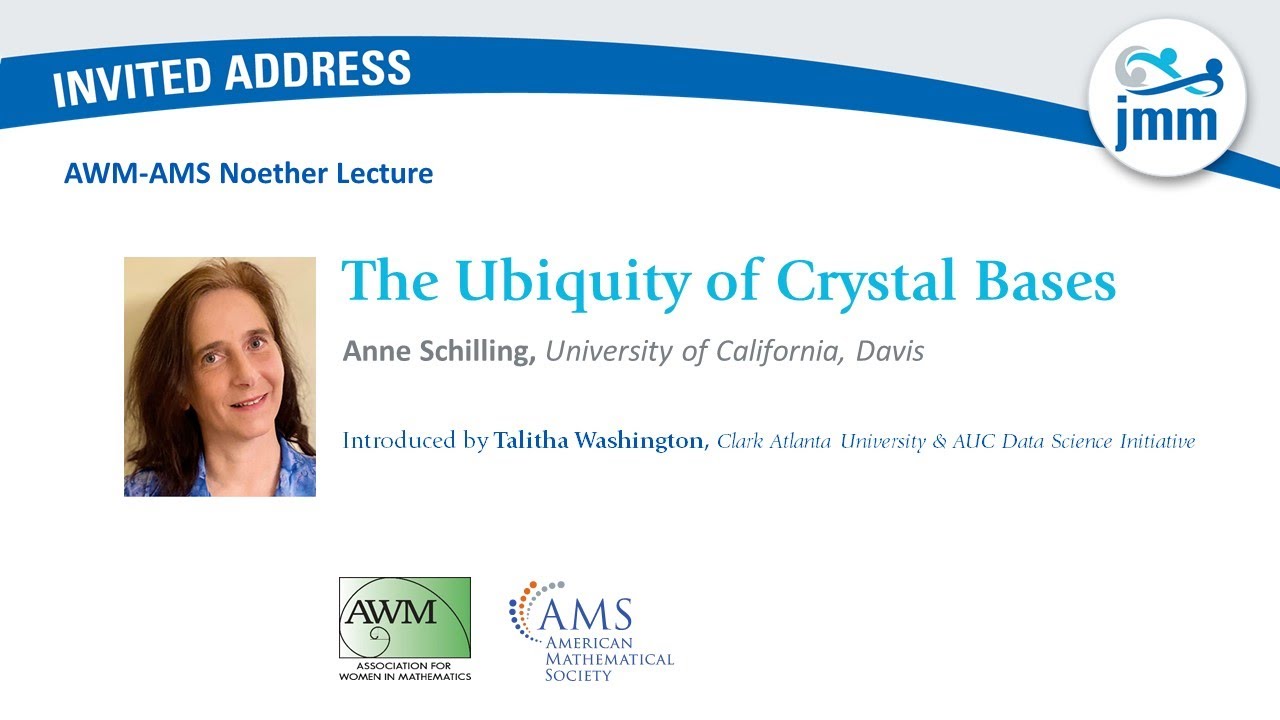 INVITED ADDRESS

jmm

AWM-AMS Noether Lecture

The Ubiquity of Crystal Bases

Anne Schilling, University of California, Davis

Introduced by Talitha Washington, Clark Atlanta University & AUC Data Science Initiative

AWM
ASSOCIATION FOR WOMEN IN MATHEMATICS

AMS
AMERICAN MATHEMATICAL SOCIETY